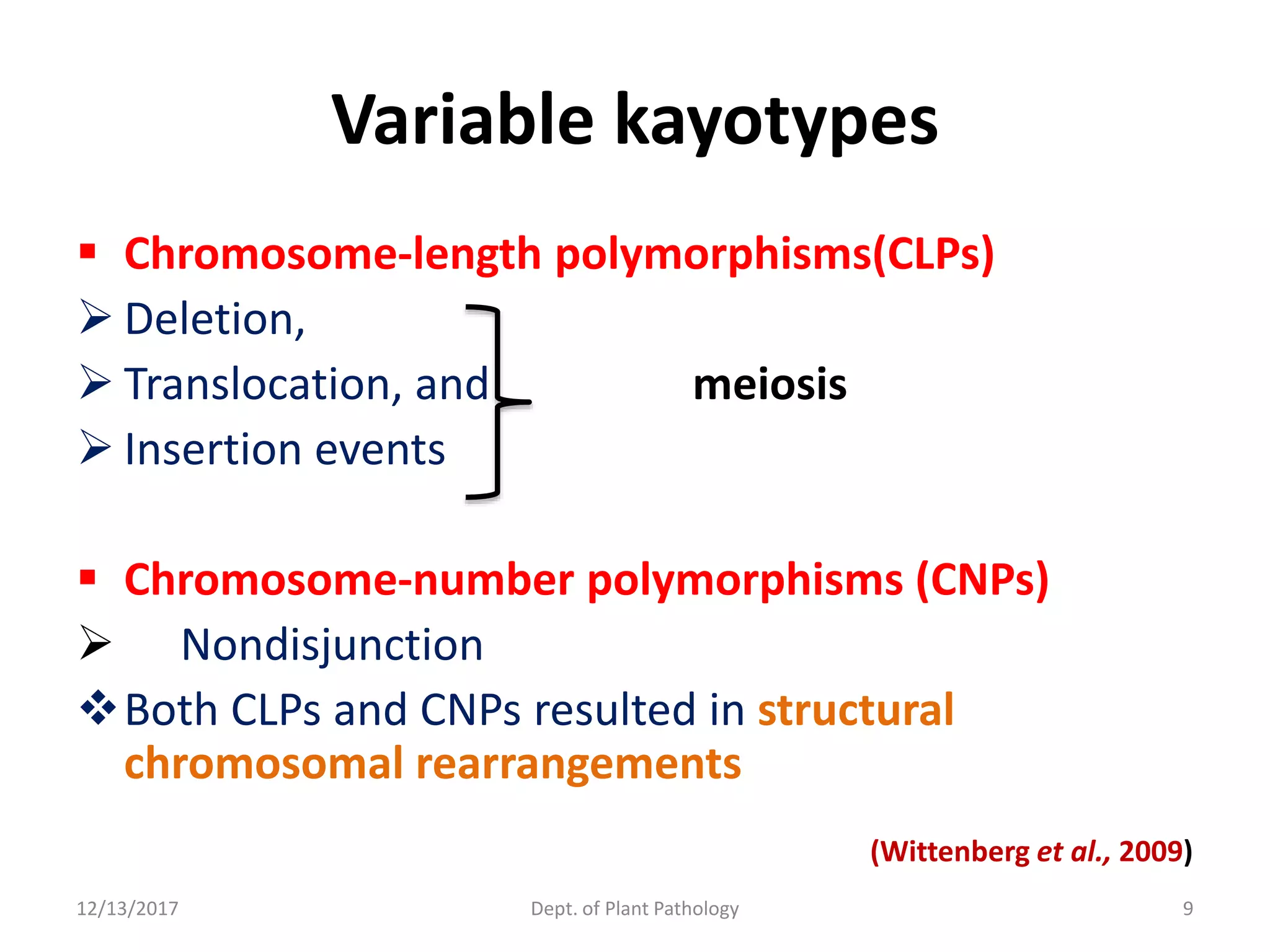 Variable kayotypes

▪ Chromosome-length polymorphisms(CLPs)
➢ Deletion,
➢ Translocation, and
➢ Insertion events

meiosis

▪ Chromosome-number polymorphisms (CNPs)
➢ Nondisjunction
❖ Both CLPs and CNPs resulted in structural chromosomal rearrangements

(Wittenberg et al., 2009)

12/13/2017

Dept. of Plant Pathology

9